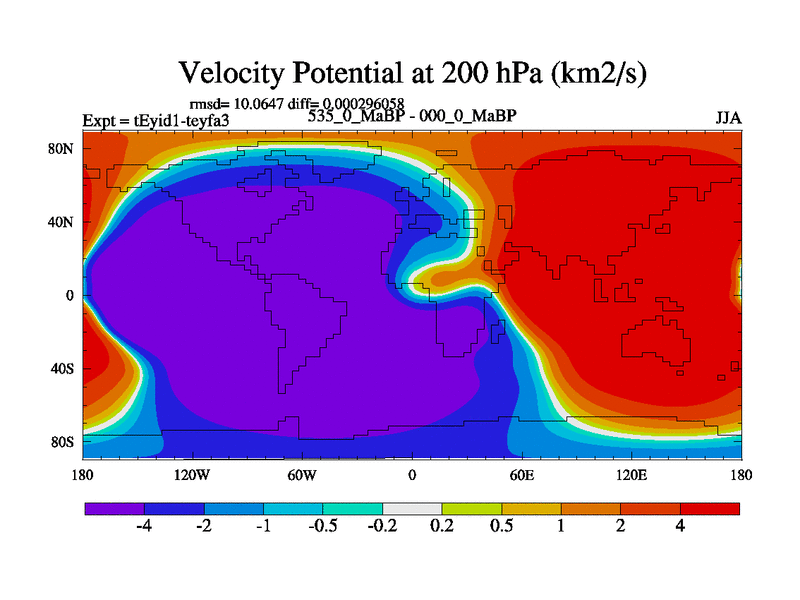 Velocity Potential at 200 hPa (km2/s)

rmsd= 10.0647 diff= 0.000296058

Expt = tEyid1-teyfa3

535_0_MaBP - 000_0_MaBP

JJA

80N
40N
0
40S
80S

180
120W
60W
0
60E
120E
180

-4
-2
-1
-0.5
-0.2
0.2
0.5
1
2
4